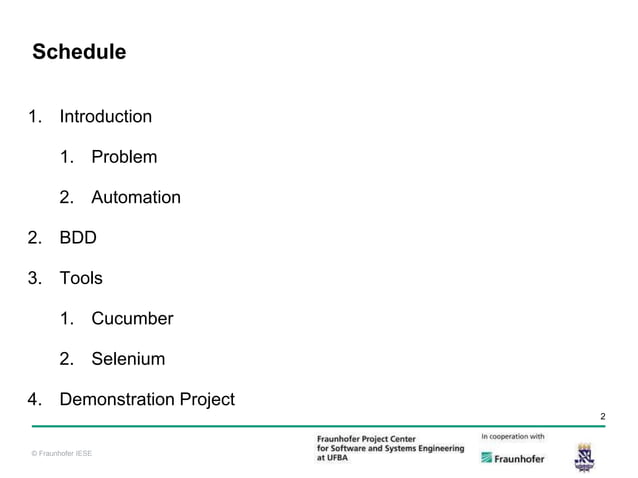 Schedule

1. Introduction
   1. Problem
   2. Automation
2. BDD
3. Tools
   1. Cucumber
   2. Selenium
4. Demonstration Project

2

© Fraunhofer IESE

Fraunhofer Project Center for Software and Systems Engineering at UFBA

In cooperation with

Fraunhofer